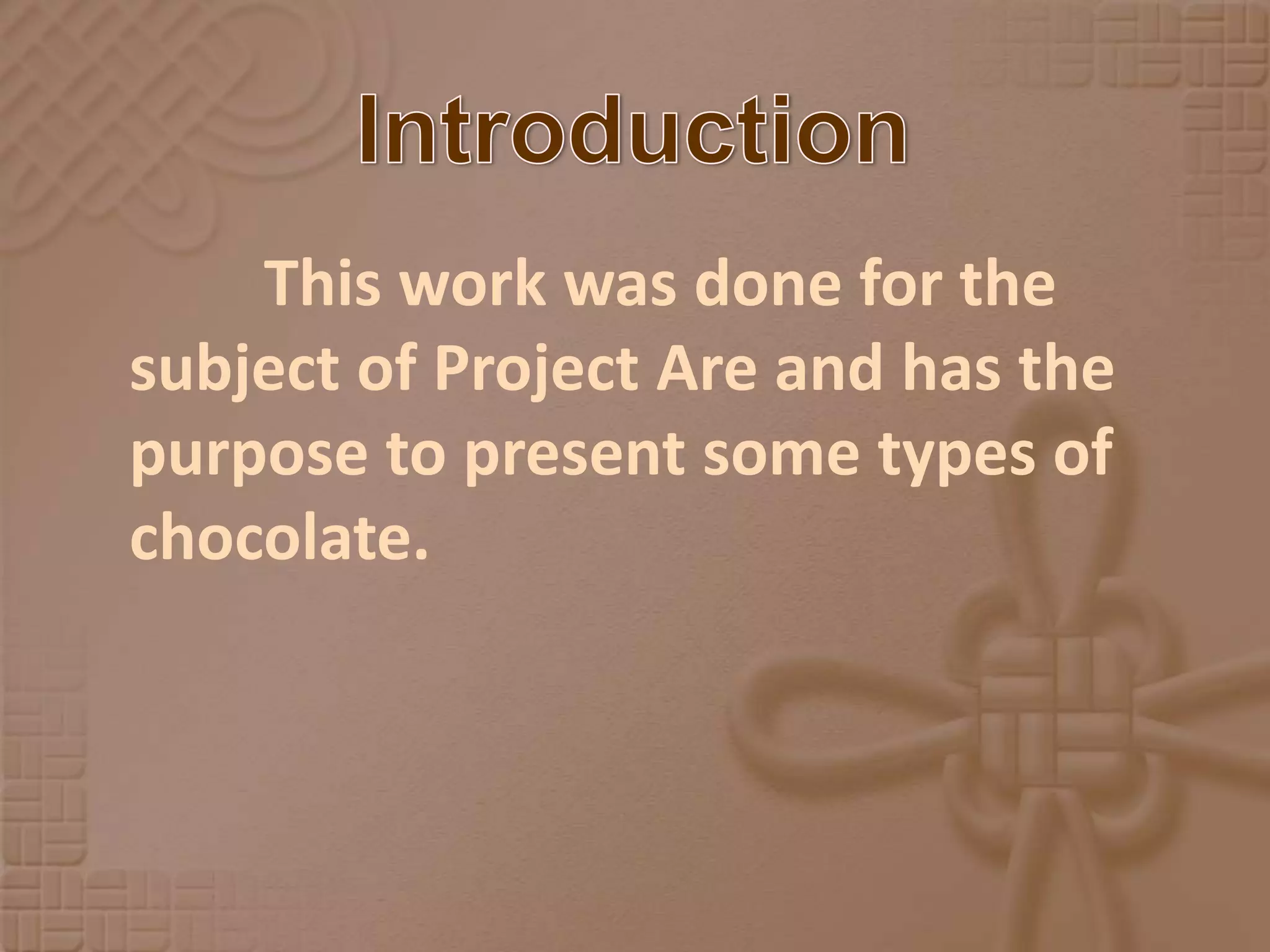 Introduction

This work was done for the subject of Project Are and has the purpose to present some types of chocolate.